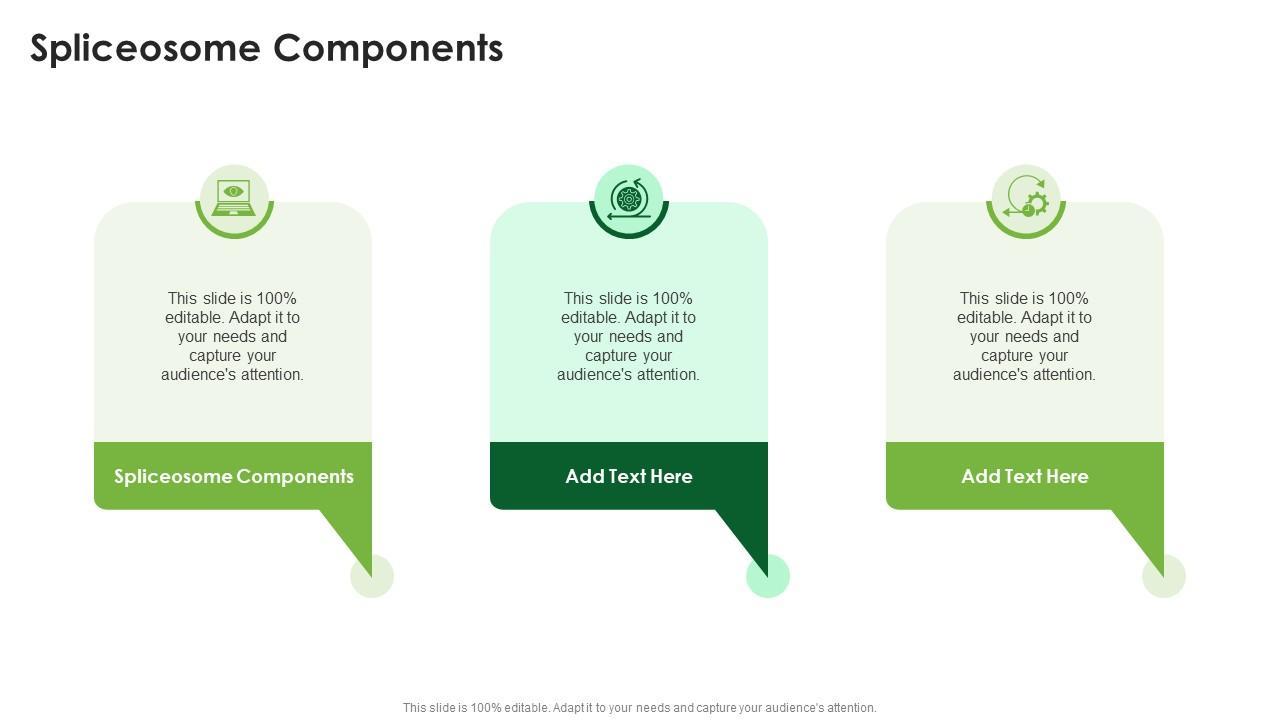 Spliceosome Components

This slide is 100% editable. Adapt it to your needs and capture your audience's attention.

Spliceosome Components

This slide is 100% editable. Adapt it to your needs and capture your audience's attention.

Add Text Here

This slide is 100% editable. Adapt it to your needs and capture your audience's attention.

Add Text Here

This slide is 100% editable. Adapt it to your needs and capture your audience's attention.